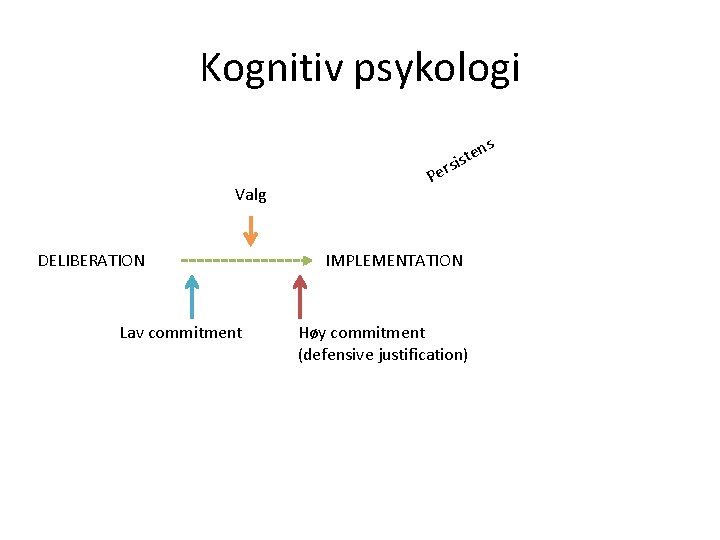 Kognitiv psykologi

Persistens

Valg

DELIBERATION

IMPLEMENTATION

Lav commitment

Høy commitment
(defensive justification)